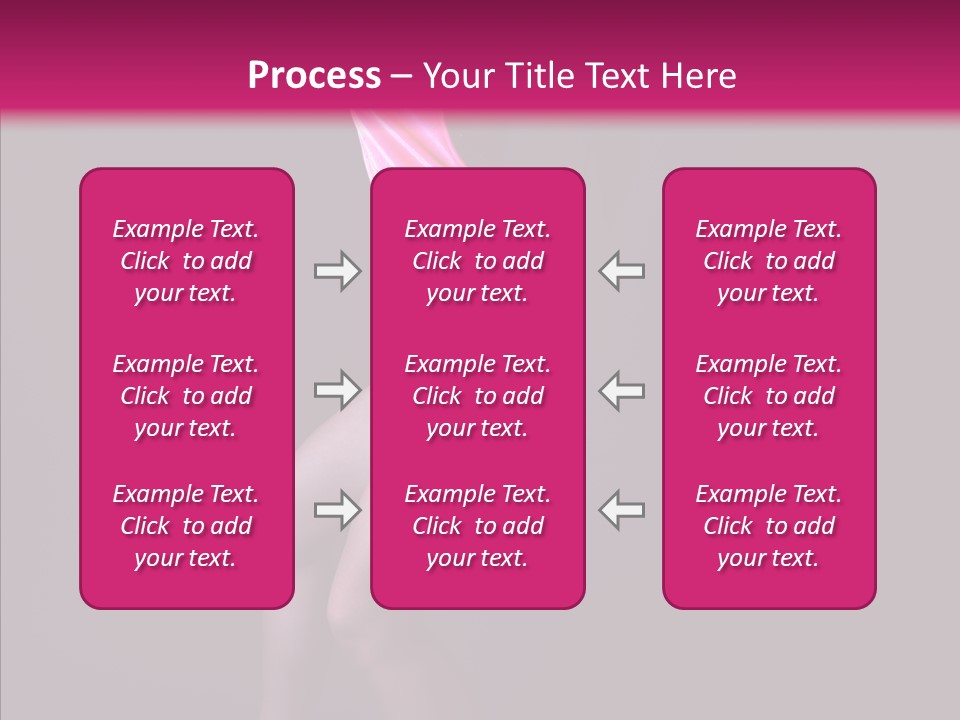 Process – Your Title Text Here

Example Text. Click to add your text.

Example Text. Click to add your text.

Example Text. Click to add your text.

Example Text. Click to add your text.

Example Text. Click to add your text.

Example Text. Click to add your text.

Example Text. Click to add your text.

Example Text. Click to add your text.

Example Text. Click to add your text.